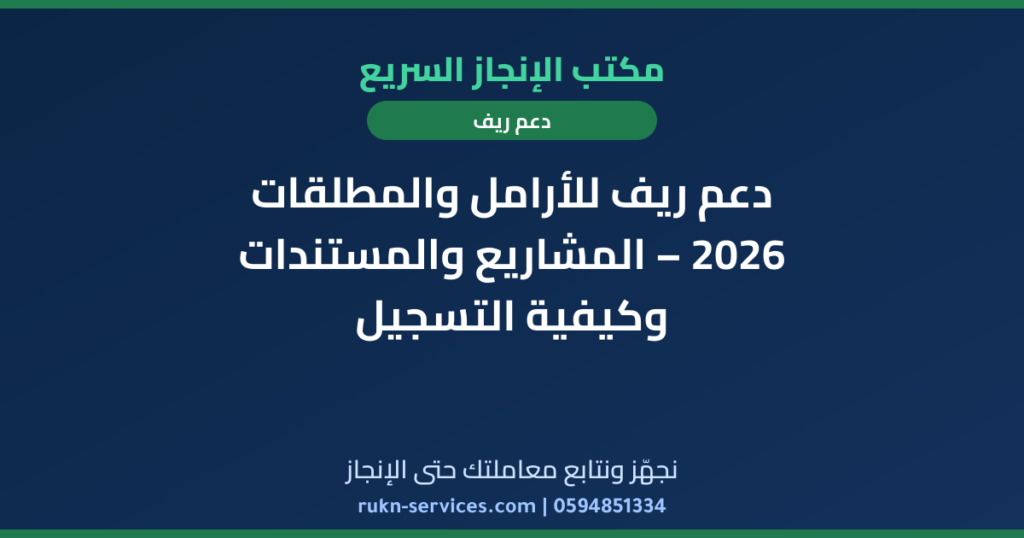 مكتب الإنجاز السريع

دعم ريف

دعم ريف للأرامل والمطلقات 2026 – المشاريع والمستندات وكيفية التسجيل

نجهّز ونتابع معاملتك حتى الإنجاز

rukn-services.com | 0594851334